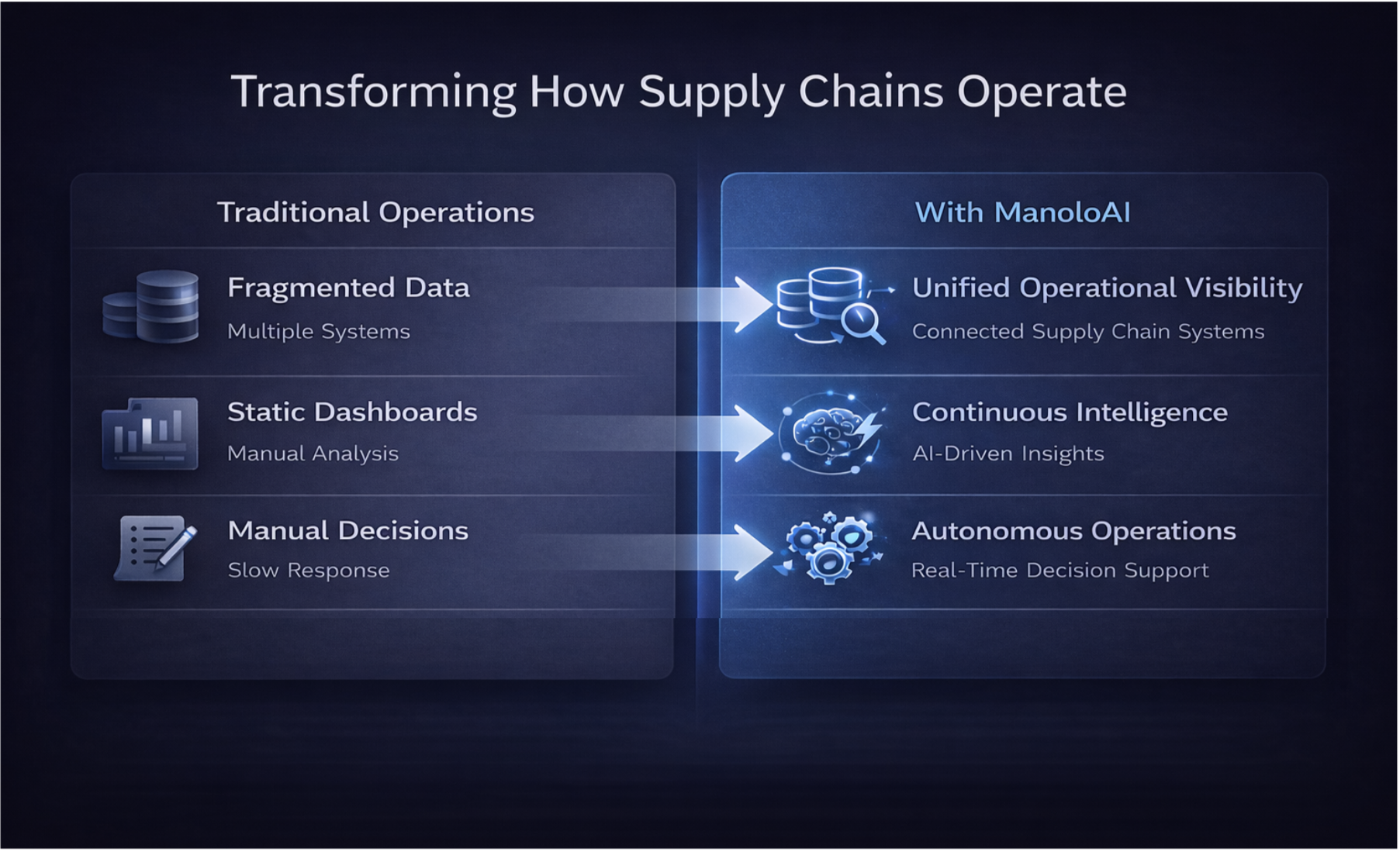 Transforming How Supply Chains Operate

Traditional Operations

Fragmented Data
Multiple Systems

Static Dashboards
Manual Analysis

Manual Decisions
Slow Response

With ManoloAI

Unified Operational Visibility
Connected Supply Chain Systems

Continuous Intelligence
AI-Driven Insights

Autonomous Operations
Real-Time Decision Support